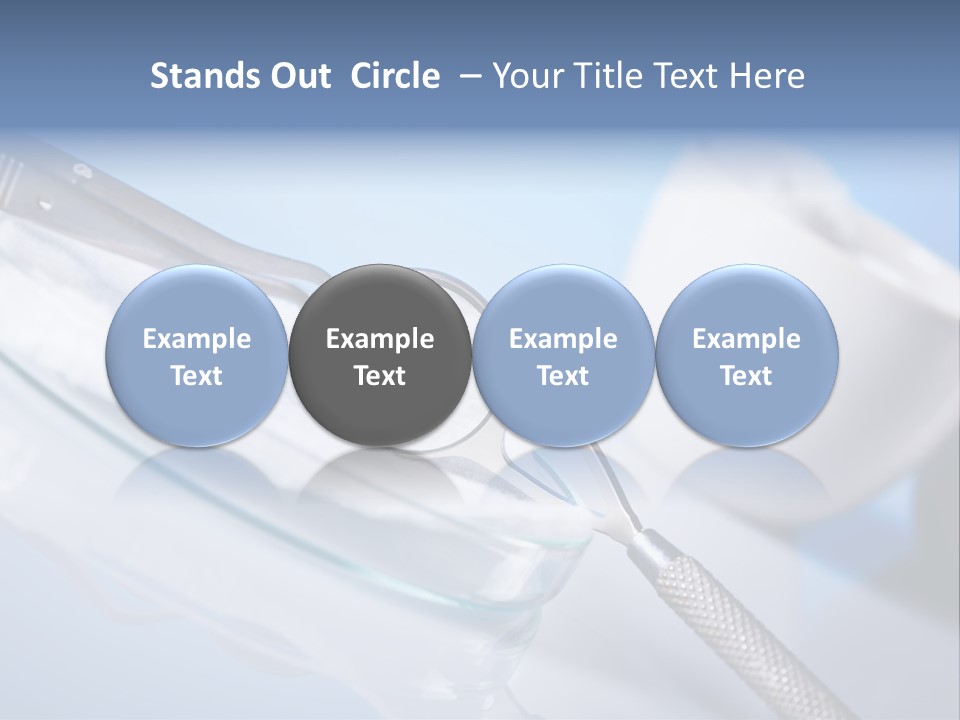 Stands Out Circle – Your Title Text Here

Example Text

Example Text

Example Text

Example Text